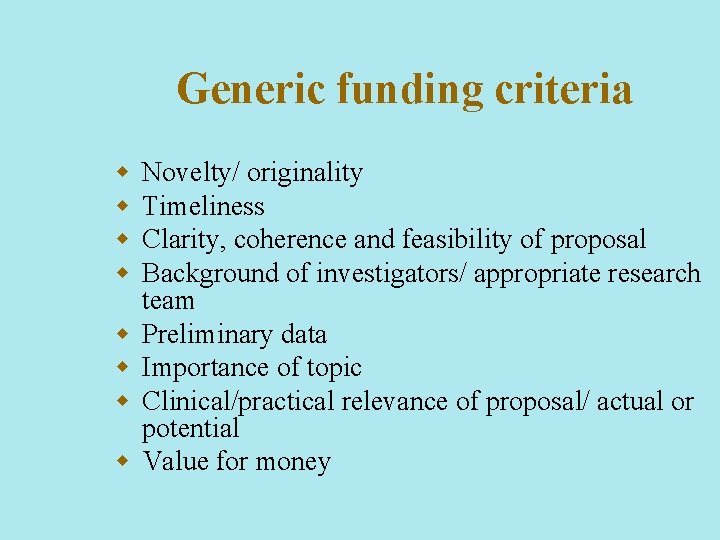 Generic funding criteria

- Novelty/ originality
- Timeliness
- Clarity, coherence and feasibility of proposal
- Background of investigators/ appropriate research team
- Preliminary data
- Importance of topic
- Clinical/practical relevance of proposal/ actual or potential
- Value for money